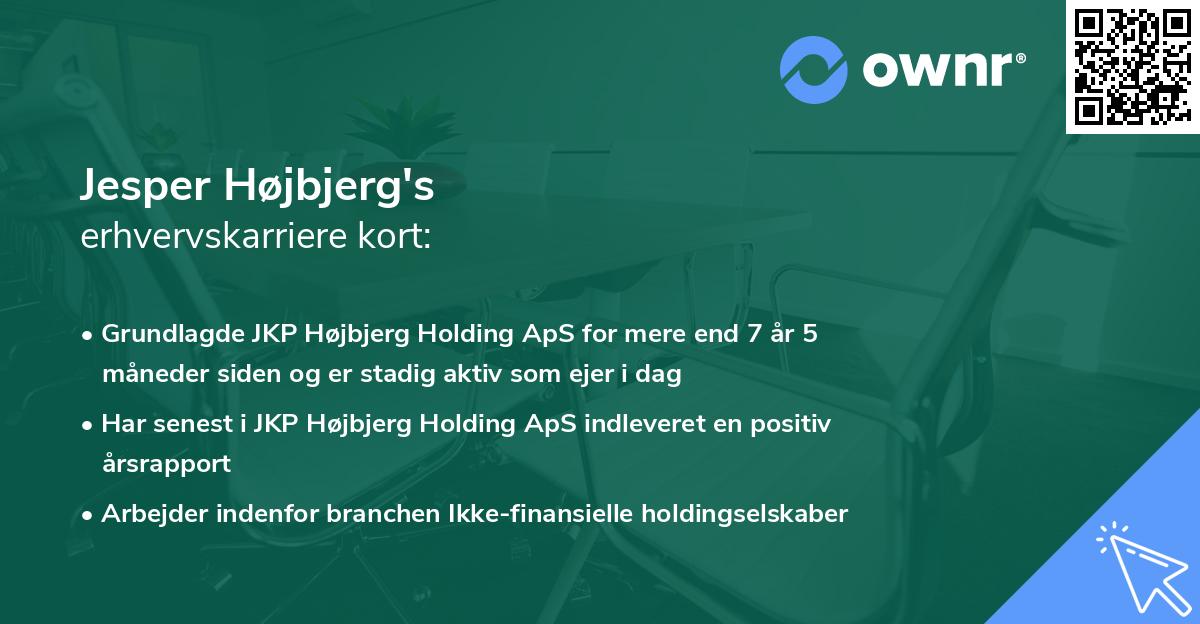 ownr®

Jesper Højbjerg's
erhvervskarriere kort:

• Grundlagde JKP Højbjerg Holding ApS for mere end 7 år 5 måneder siden og er stadig aktiv som ejer i dag
• Har senest i JKP Højbjerg Holding ApS indleveret en positiv årsrapport
• Arbejder indenfor branchen Ikke-finansielle holdingselskaber